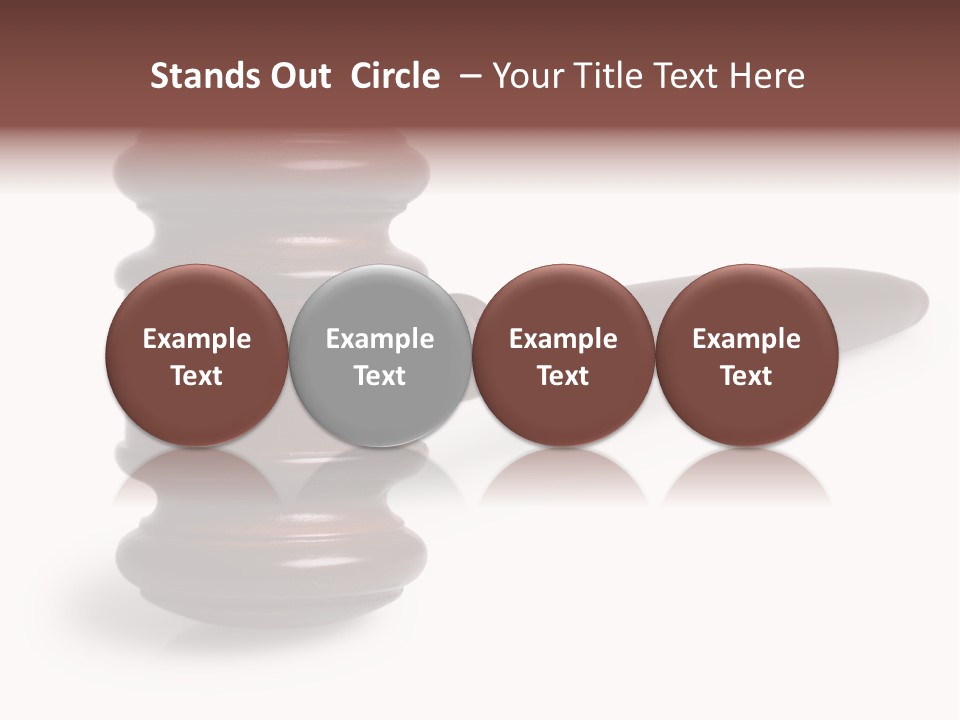 Stands Out Circle – Your Title Text Here

Example Text

Example Text

Example Text

Example Text